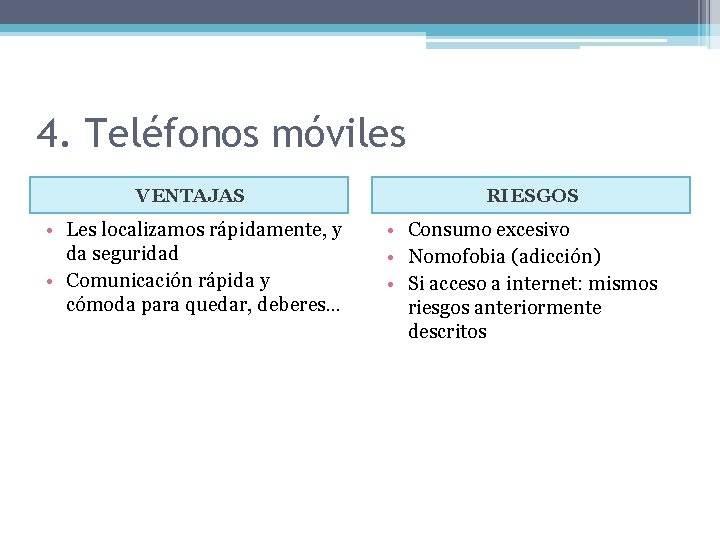 4. Teléfonos móviles

VENTAJAS

• Les localizamos rápidamente, y da seguridad
• Comunicación rápida y cómoda para quedar, deberes…

RIESGOS

• Consumo excesivo
• Nomofobia (adicción)
• Si acceso a internet: mismos riesgos anteriormente descritos